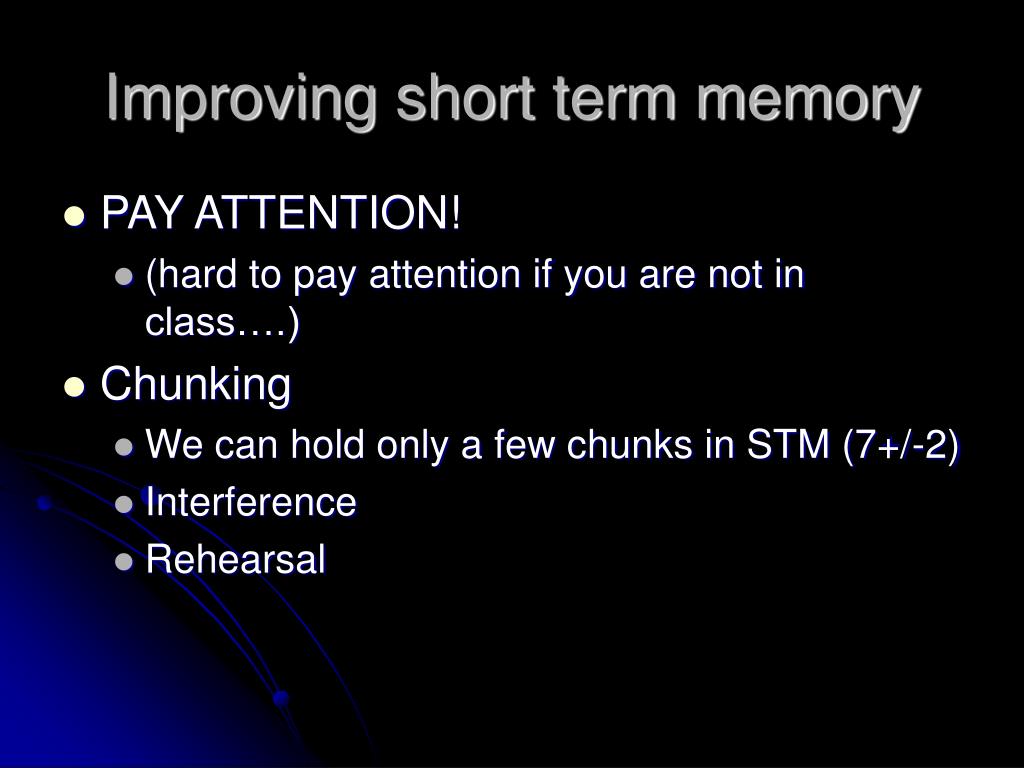 Improving short term memory

- PAY ATTENTION!
  - (hard to pay attention if you are not in class….)
- Chunking
  - We can hold only a few chunks in STM (7+/-2)
  - Interference
  - Rehearsal